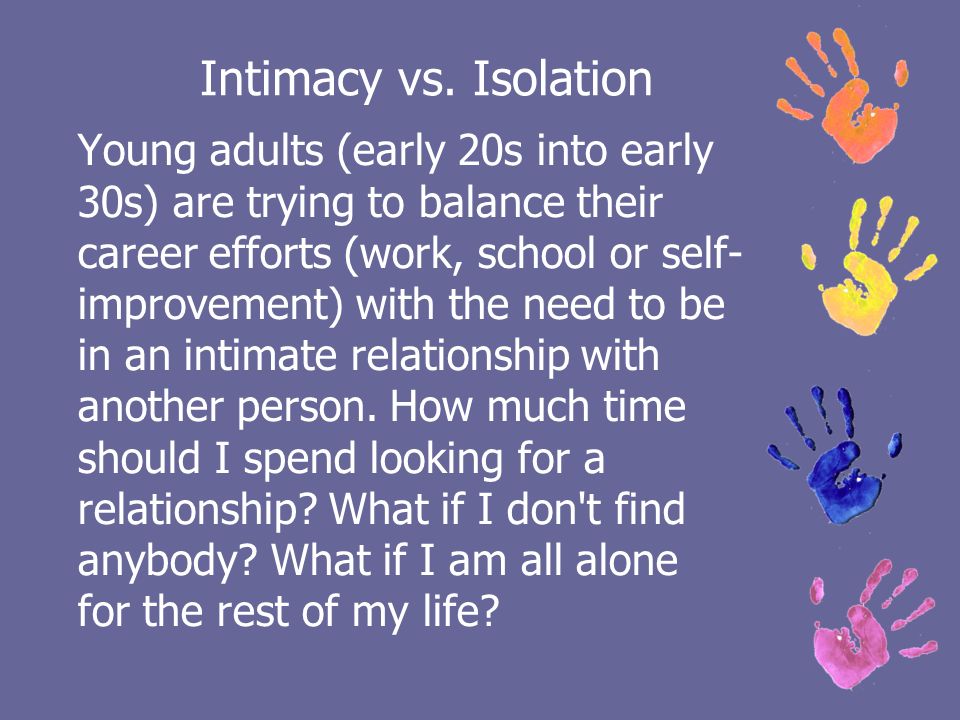 Intimacy vs. Isolation

Young adults (early 20s into early 30s) are trying to balance their career efforts (work, school or self-improvement) with the need to be in an intimate relationship with another person. How much time should I spend looking for a relationship? What if I don't find anybody? What if I am all alone for the rest of my life?